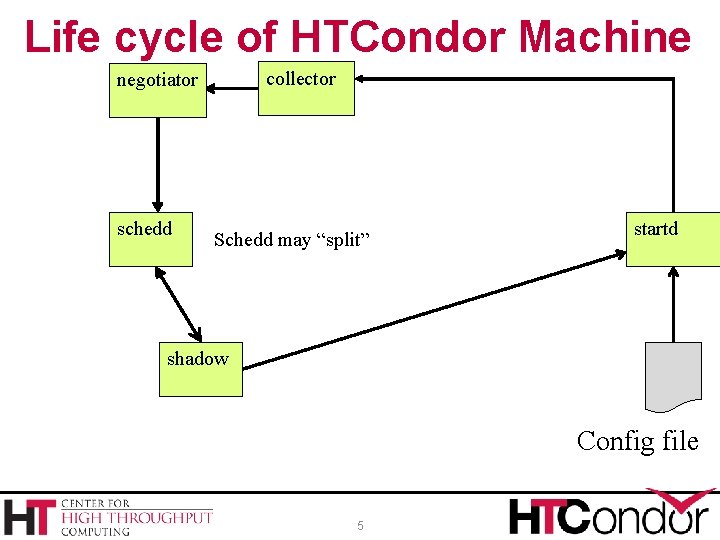 Life cycle of HTCondor Machine

negotiator

collector

schedd

Schedd may “split”

startd

shadow

Config file

HT CENTER FOR HIGH THROUGHPUT COMPUTING

5

HTCondor